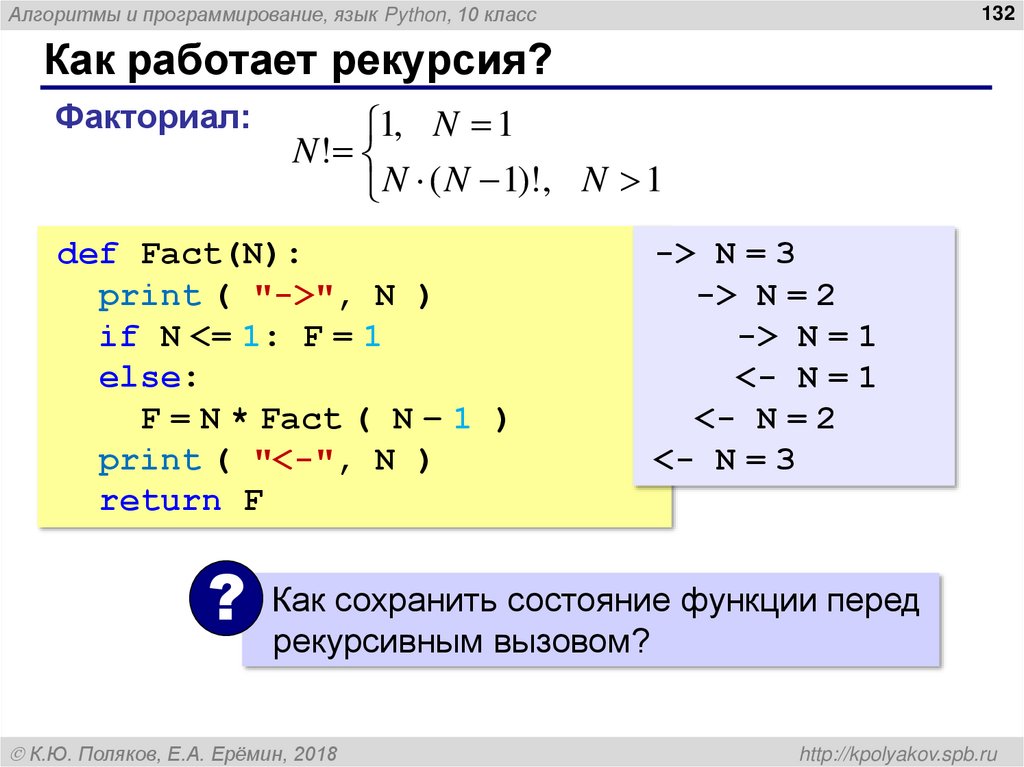 Алгоритмы и программирование, язык Python, 10 класс

132

Как работает рекурсия?

Факториал:

$N! = \begin{cases} 1, & N = 1 \\ N \cdot (N-1)!, & N > 1 \end{cases}$

def Fact(N):
  print ( "->", N )
  if N <= 1: F = 1
  else:
    F = N * Fact ( N – 1 )
  print ( "<-", N )
  return F

-> N = 3
  -> N = 2
    -> N = 1
    <- N = 1
  <- N = 2
<- N = 3

?

Как сохранить состояние функции перед рекурсивным вызовом?

© К.Ю. Поляков, Е.А. Ерёмин, 2018

http://kpolyakov.spb.ru